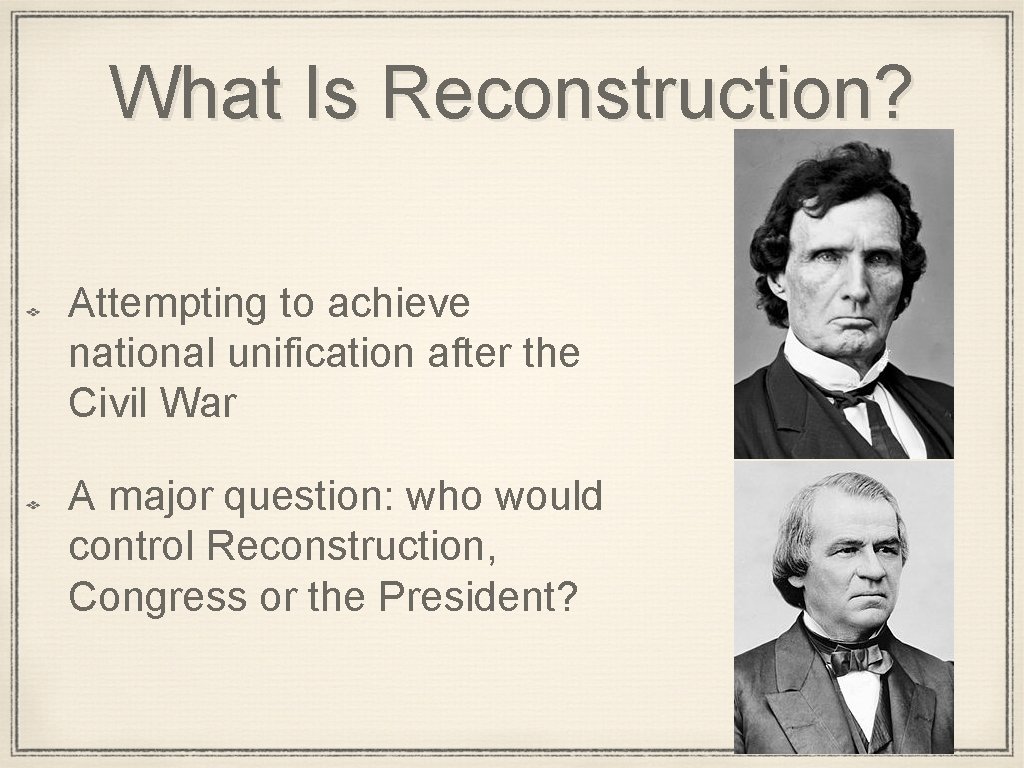 What Is Reconstruction?

Attempting to achieve national unification after the Civil War

A major question: who would control Reconstruction, Congress or the President?